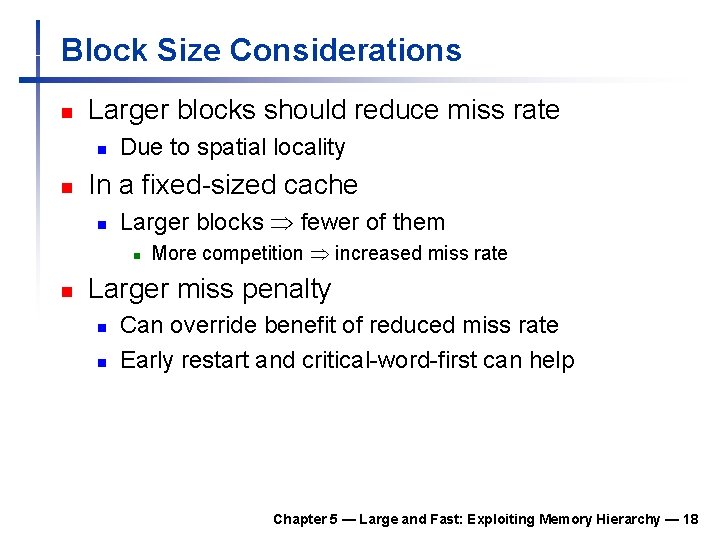 Block Size Considerations

- Larger blocks should reduce miss rate
  - Due to spatial locality
- In a fixed-sized cache
  - Larger blocks $\Rightarrow$ fewer of them
    - More competition $\Rightarrow$ increased miss rate
- Larger miss penalty
  - Can override benefit of reduced miss rate
  - Early restart and critical-word-first can help

Chapter 5 — Large and Fast: Exploiting Memory Hierarchy — 18